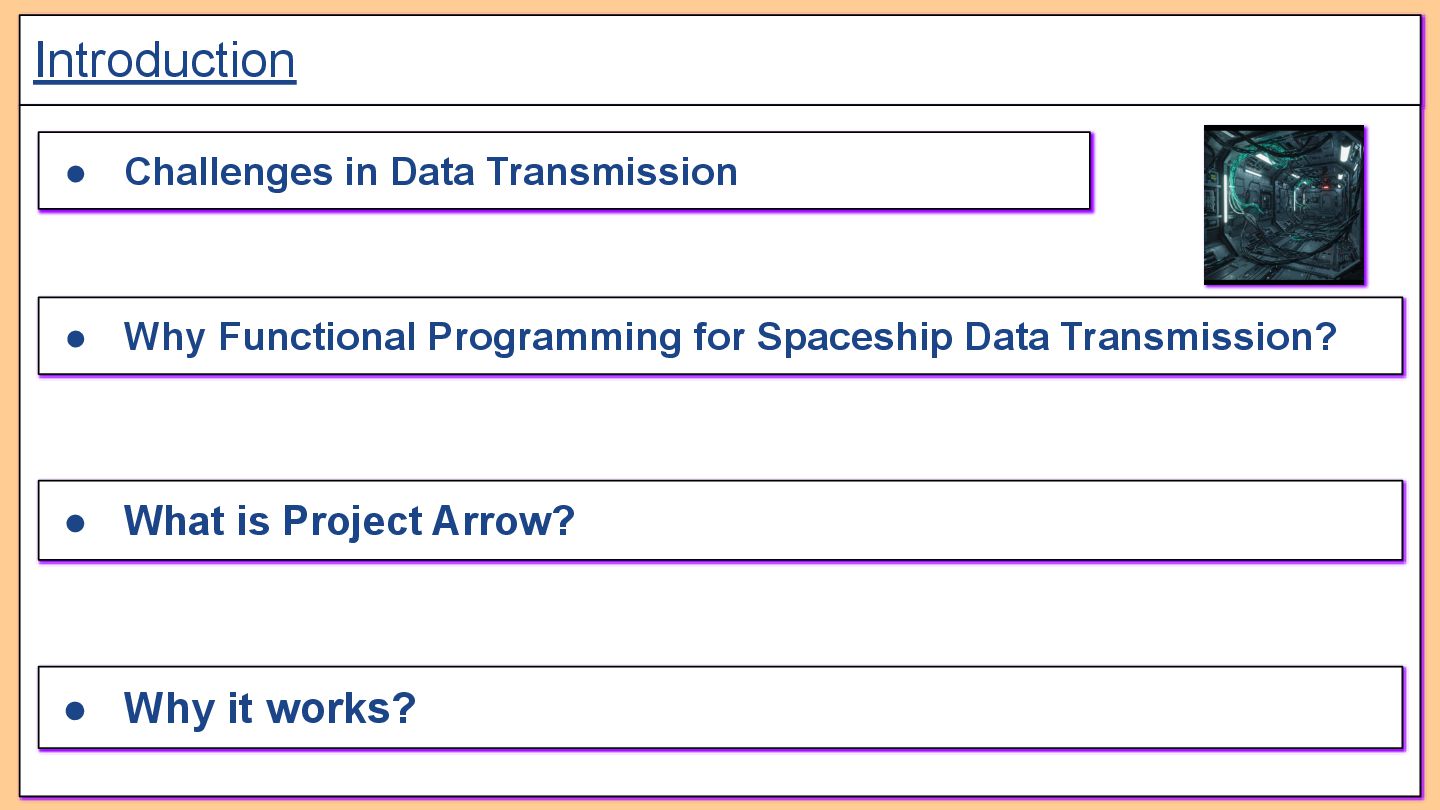 Introduction

● Challenges in Data Transmission

● Why Functional Programming for Spaceship Data Transmission?

● What is Project Arrow?

● Why it works?